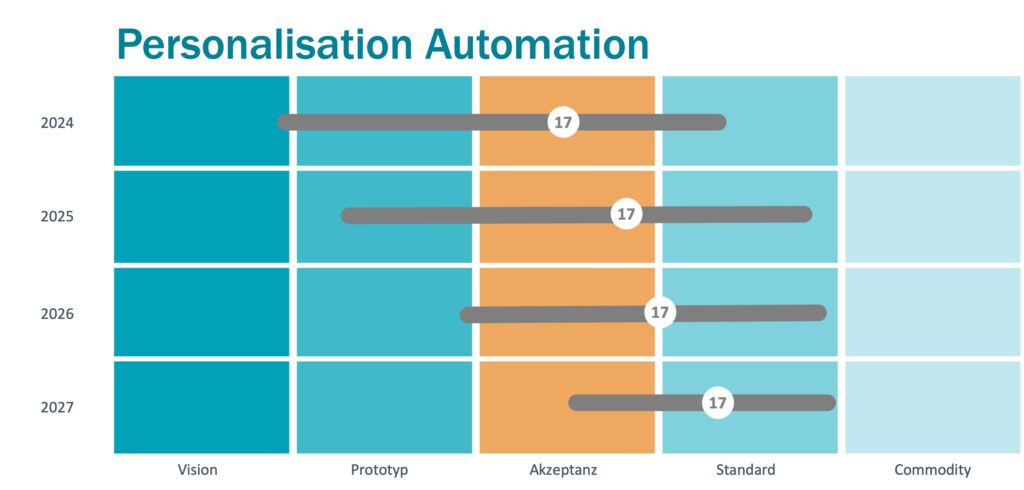 Personalisation Automation

2024
17

2025
17

2026
17

2027
17

Vision
Prototyp
Akzeptanz
Standard
Commodity